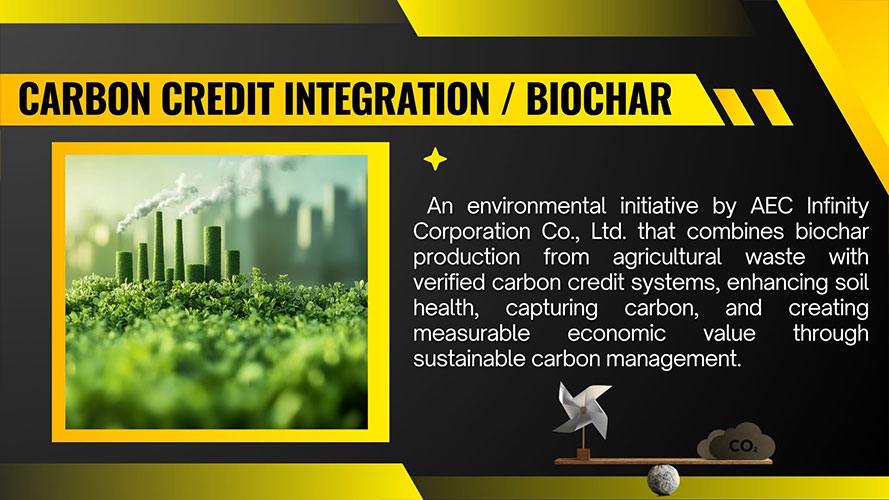 CARBON CREDIT INTEGRATION / BIOCHAR

An environmental initiative by AEC Infinity Corporation Co., Ltd. that combines biochar production from agricultural waste with verified carbon credit systems, enhancing soil health, capturing carbon, and creating measurable economic value through sustainable carbon management.

$CO_2$